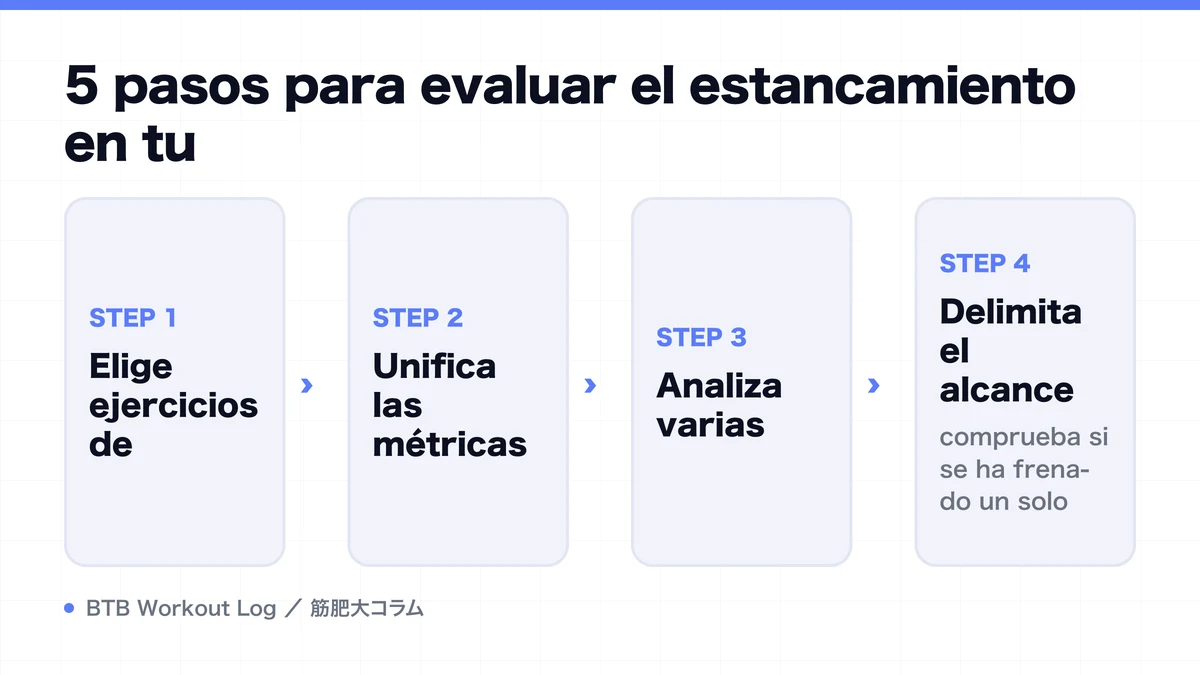 5 pasos para evaluar el estancamiento en tu

STEP 1
Elige ejercicios de

›

STEP 2
Unifica las métricas

›

STEP 3
Analiza varias

›

STEP 4
Delimita el alcance
comprueba si se ha frenado un solo

BTB Workout Log ／ 筋肥大コラム